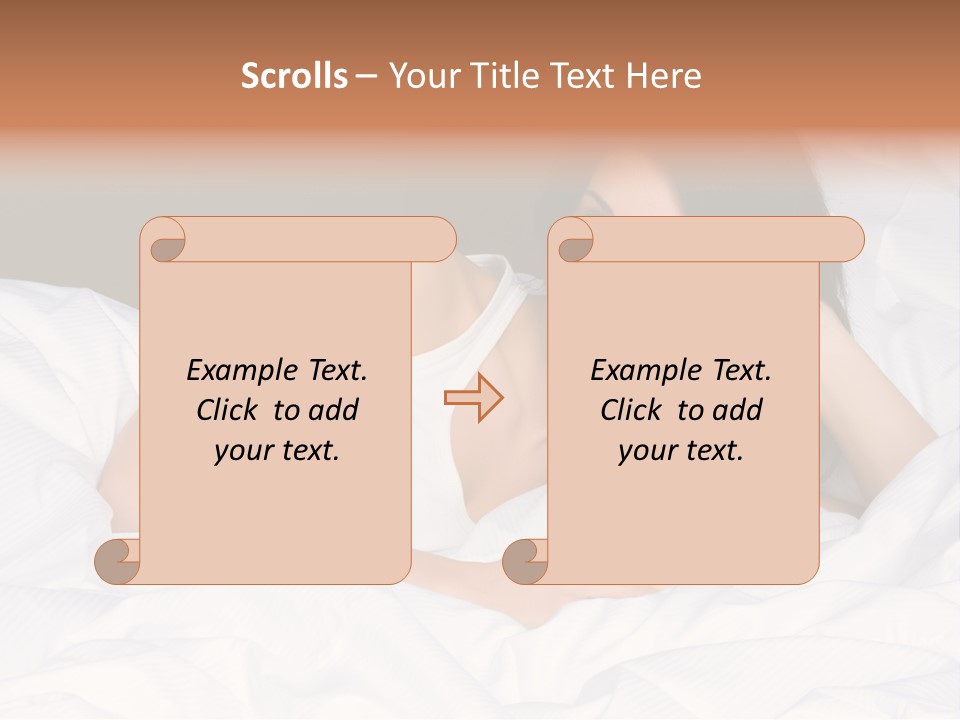 Scrolls – Your Title Text Here

Example Text.
Click to add
your text.

Example Text.
Click to add
your text.